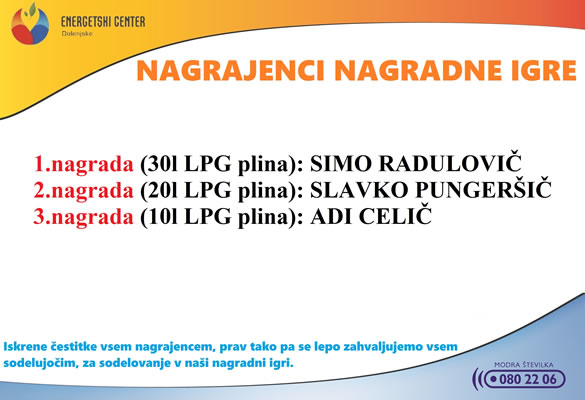 ENERGETSKI CENTER
Dolenjske

NAGRAJENCI NAGRADNE IGRE

1.nagrada (30l LPG plina): SIMO RADULOVIČ
2.nagrada (20l LPG plina): SLAVKO PUNGERŠIČ
3.nagrada (10l LPG plina): ADI CELIČ

Iskrene čestitke vsem nagrajencem, prav tako pa se lepo zahvaljujemo vsem sodelujočim, za sodelovanje v naši nagradni igri.

MODRA ŠTEVILKA
080 22 06